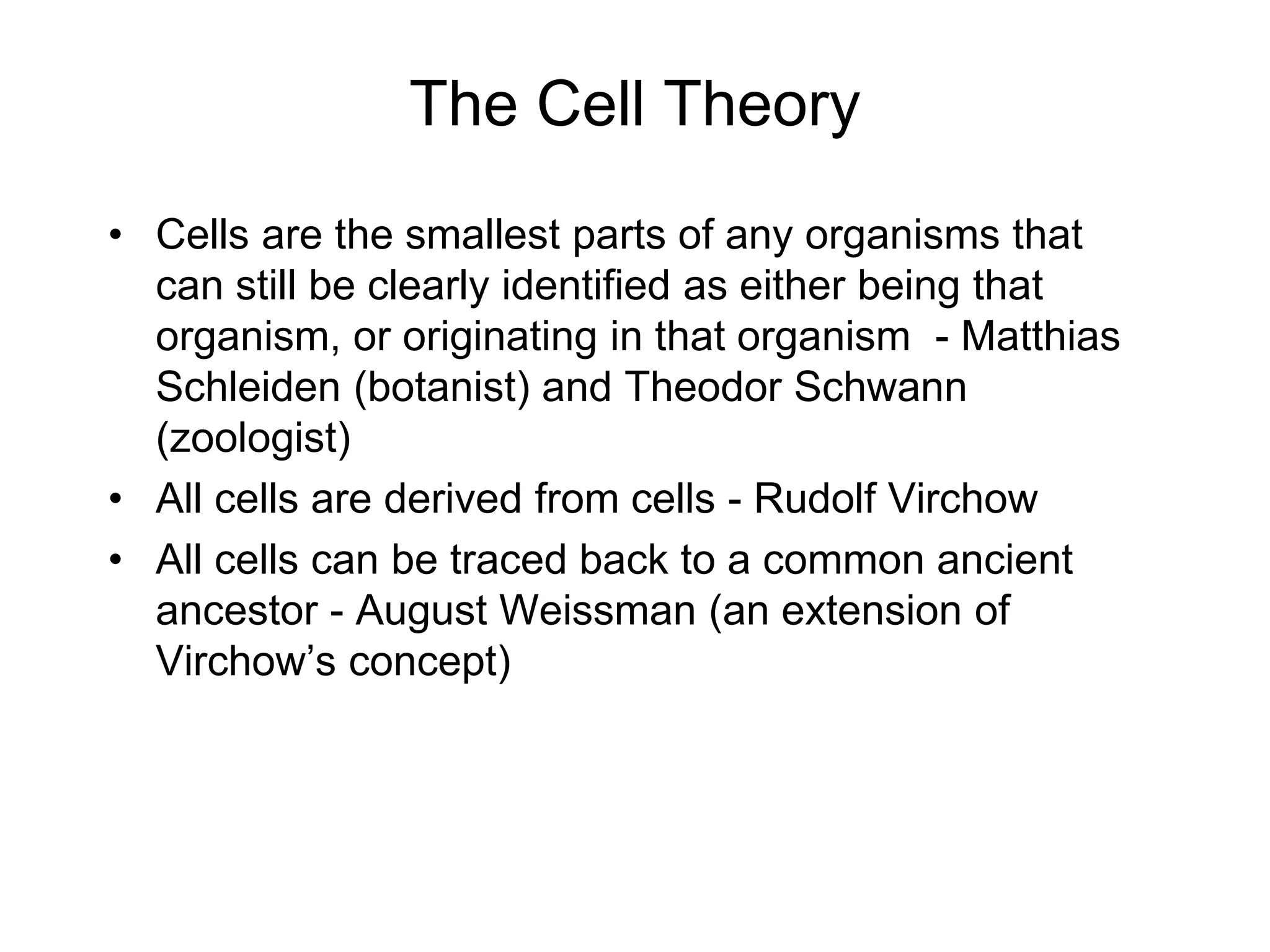 The Cell Theory

• Cells are the smallest parts of any organisms that can still be clearly identified as either being that organism, or originating in that organism - Matthias Schleiden (botanist) and Theodor Schwann (zoologist)
• All cells are derived from cells - Rudolf Virchow
• All cells can be traced back to a common ancient ancestor - August Weissman (an extension of Virchow’s concept)